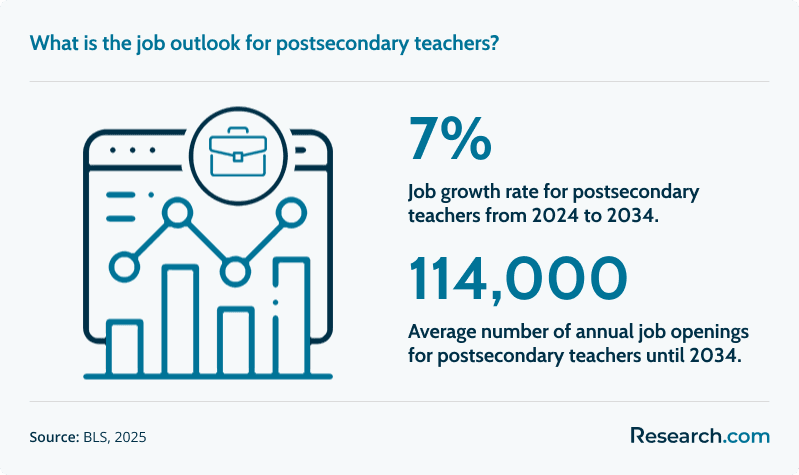 What is the job outlook for postsecondary teachers?

7%

Job growth rate for postsecondary teachers from 2024 to 2034.

114,000

Average number of annual job openings for postsecondary teachers until 2034.

Source: BLS, 2025

Research.com